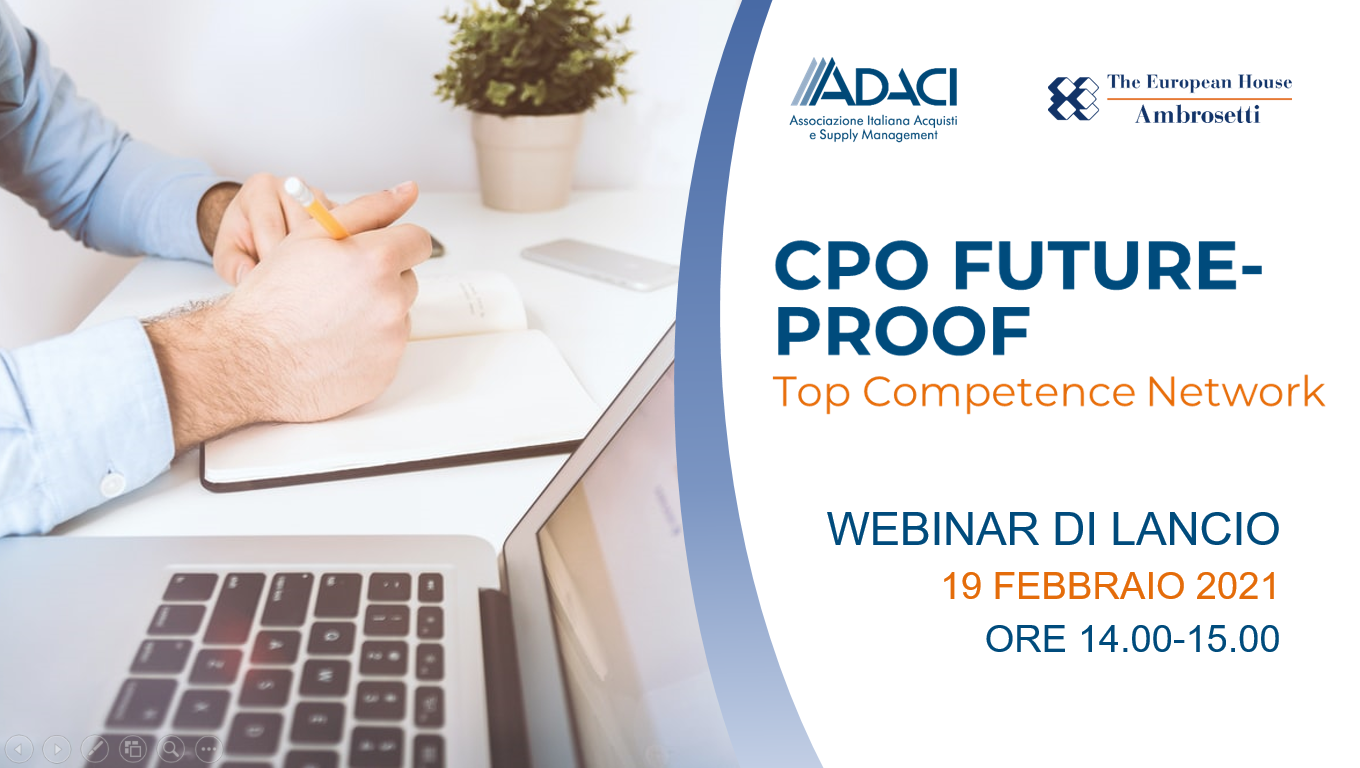 ADACI
Associazione Italiana Acquisti e Supply Management

The European House
Ambrosetti

CPO FUTURE-PROOF
Top Competence Network

WEBINAR DI LANCIO
19 FEBBRAIO 2021
ORE 14.00-15.00